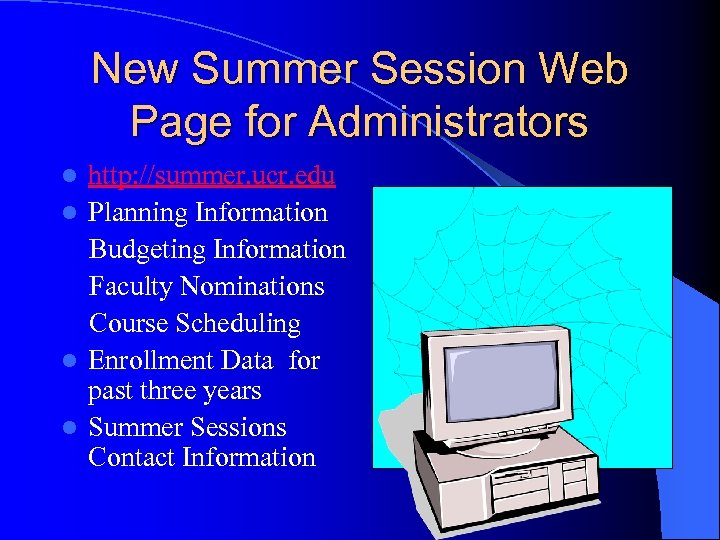 New Summer Session Web Page for Administrators

- http://summer.ucr.edu
- Planning Information
  Budgeting Information
  Faculty Nominations
  Course Scheduling
- Enrollment Data for past three years
- Summer Sessions Contact Information